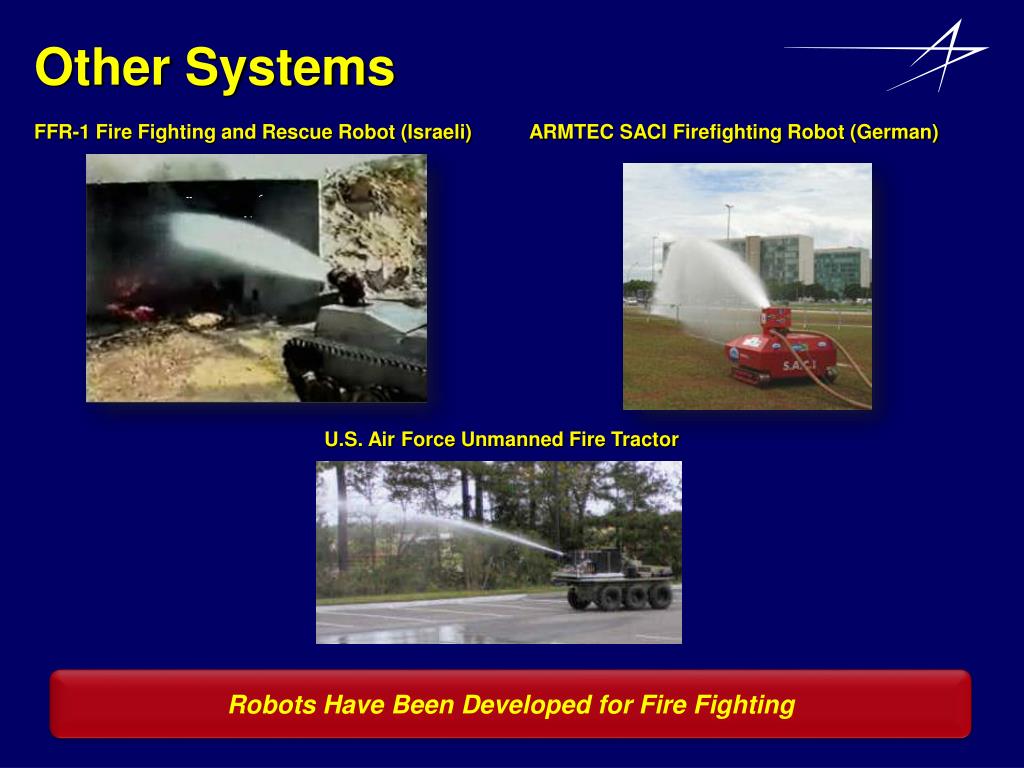 Other Systems

FFR-1 Fire Fighting and Rescue Robot (Israeli)

ARMTEC SACI Firefighting Robot (German)

S.A.C.I

U.S. Air Force Unmanned Fire Tractor

Robots Have Been Developed for Fire Fighting